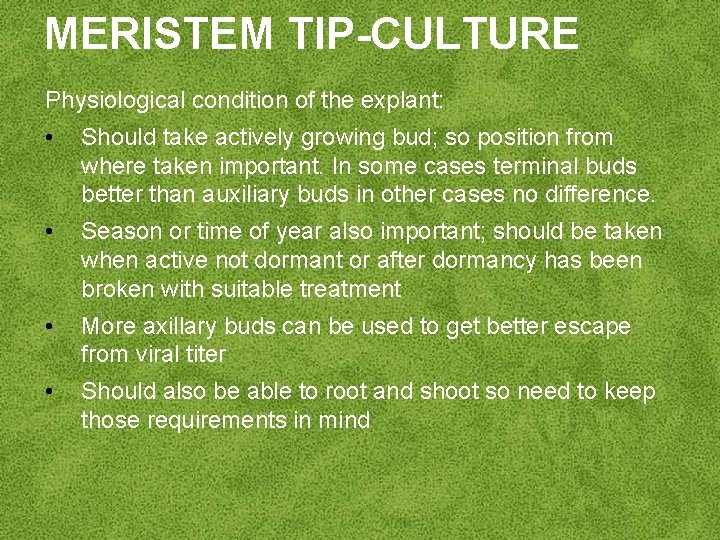 MERISTEM TIP-CULTURE

Physiological condition of the explant:

• Should take actively growing bud; so position from where taken important. In some cases terminal buds better than auxiliary buds in other cases no difference.

• Season or time of year also important; should be taken when active not dormant or after dormancy has been broken with suitable treatment

• More axillary buds can be used to get better escape from viral titer

• Should also be able to root and shoot so need to keep those requirements in mind